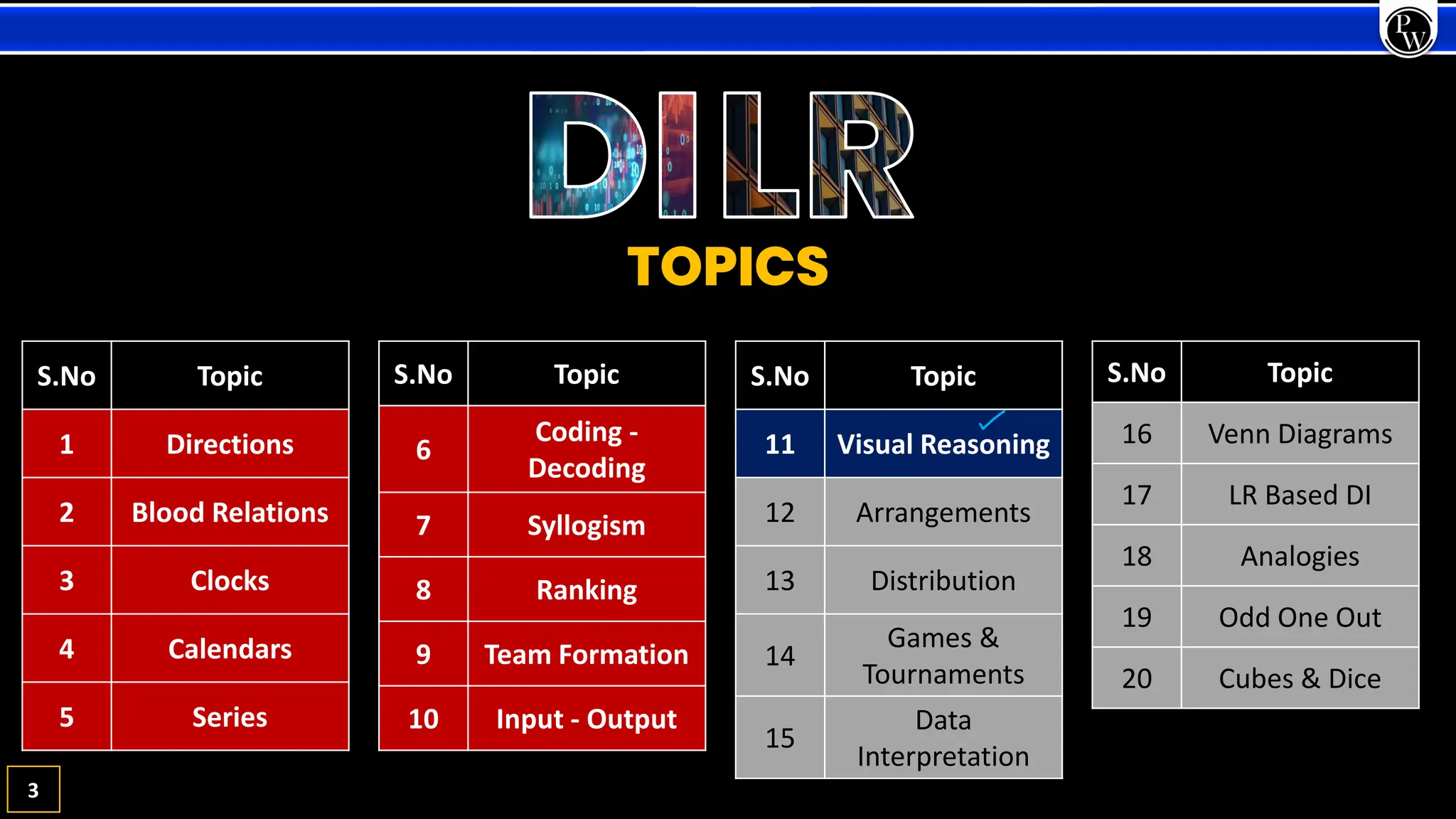 PW

DILR

TOPICS

| S.No | Topic |
|---|---|
| 1 | Directions |
| 2 | Blood Relations |
| 3 | Clocks |
| 4 | Calendars |
| 5 | Series |

| S.No | Topic |
|---|---|
| 6 | Coding - Decoding |
| 7 | Syllogism |
| 8 | Ranking |
| 9 | Team Formation |
| 10 | Input - Output |

| S.No | Topic |
|---|---|
| 11 | Visual Reasoning |
| 12 | Arrangements |
| 13 | Distribution |
| 14 | Games & Tournaments |
| 15 | Data Interpretation |

| S.No | Topic |
|---|---|
| 16 | Venn Diagrams |
| 17 | LR Based DI |
| 18 | Analogies |
| 19 | Odd One Out |
| 20 | Cubes & Dice |

3